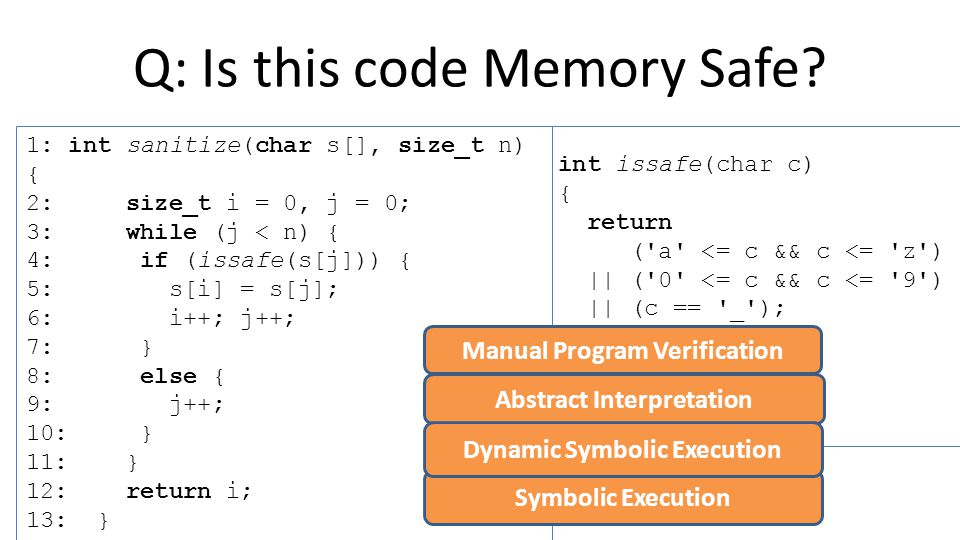 Q: Is this code Memory Safe?

1: int sanitize(char s[], size_t n)
{
2:     size_t i = 0, j = 0;
3:     while (j < n) {
4:      if (issafe(s[j])) {
5:        s[i] = s[j];
6:        i++; j++;
7:      }
8:      else {
9:        j++;
10:      }
11:    }
12:    return i;
13: }

int issafe(char c)
{
  return
      ('a' <= c && c <= 'z')
   || ('0' <= c && c <= '9')
   || (c == '_');

Manual Program Verification

Abstract Interpretation

Dynamic Symbolic Execution

Symbolic Execution